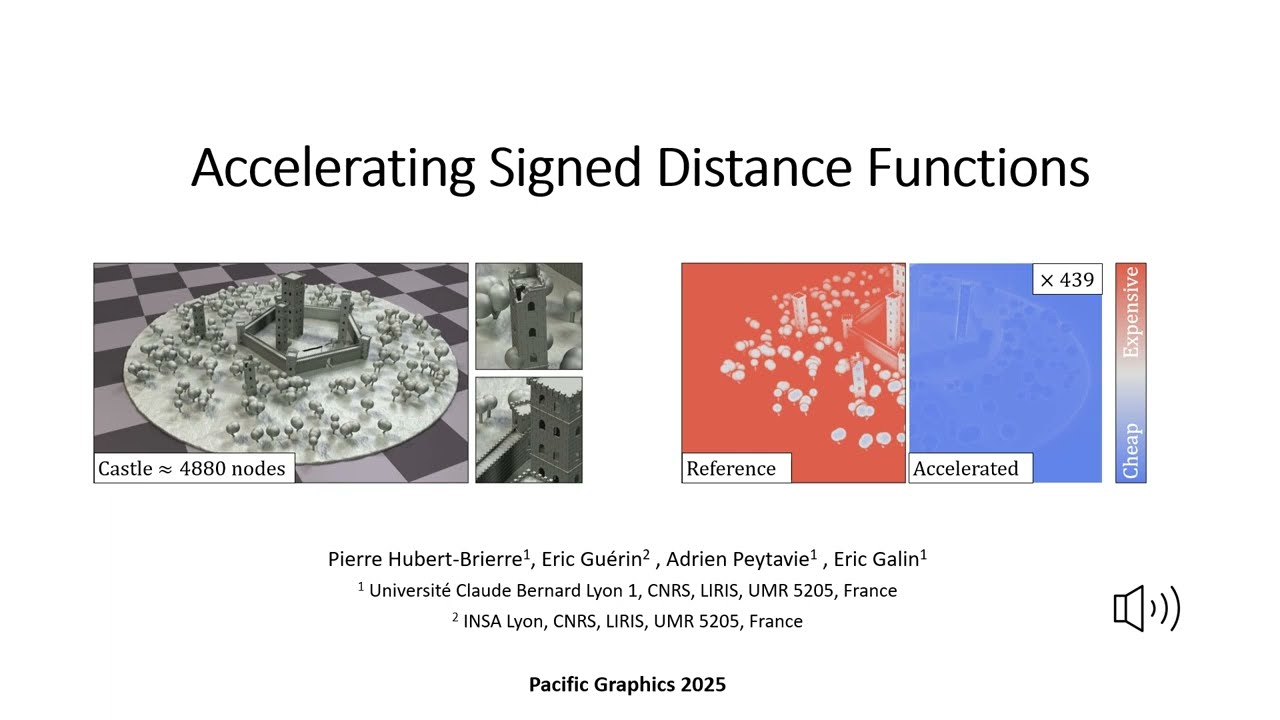 Accelerating Signed Distance Functions

Castle $\approx$ 4880 nodes

Reference

Accelerated

$\times$ 439

Expensive

Cheap

Pierre Hubert-Brierre$^1$, Eric Guérin$^2$ , Adrien Peytavie$^1$ , Eric Galin$^1$

$^1$ Université Claude Bernard Lyon 1, CNRS, LIRIS, UMR 5205, France

$^2$ INSA Lyon, CNRS, LIRIS, UMR 5205, France

Pacific Graphics 2025